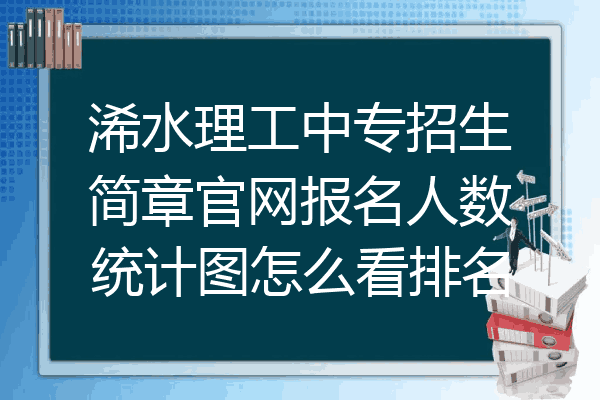 浠水理工中专招生简章官网报名人数统计图怎么看排名